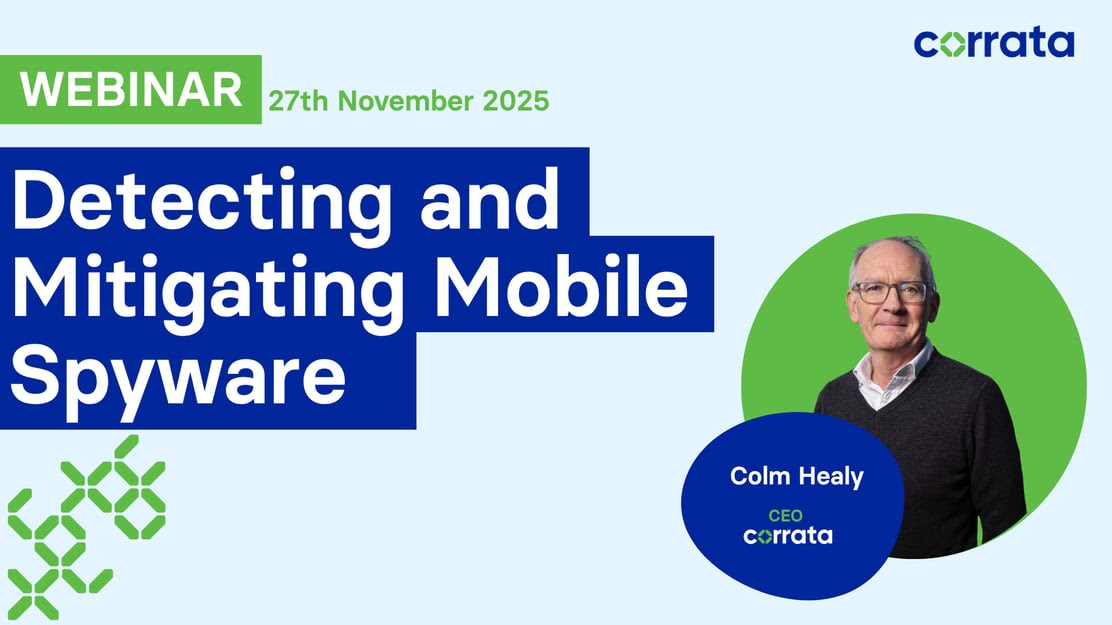 corrata

WEBINAR 27th November 2025

Detecting and Mitigating Mobile Spyware

Colm Healy
CEO
corrata